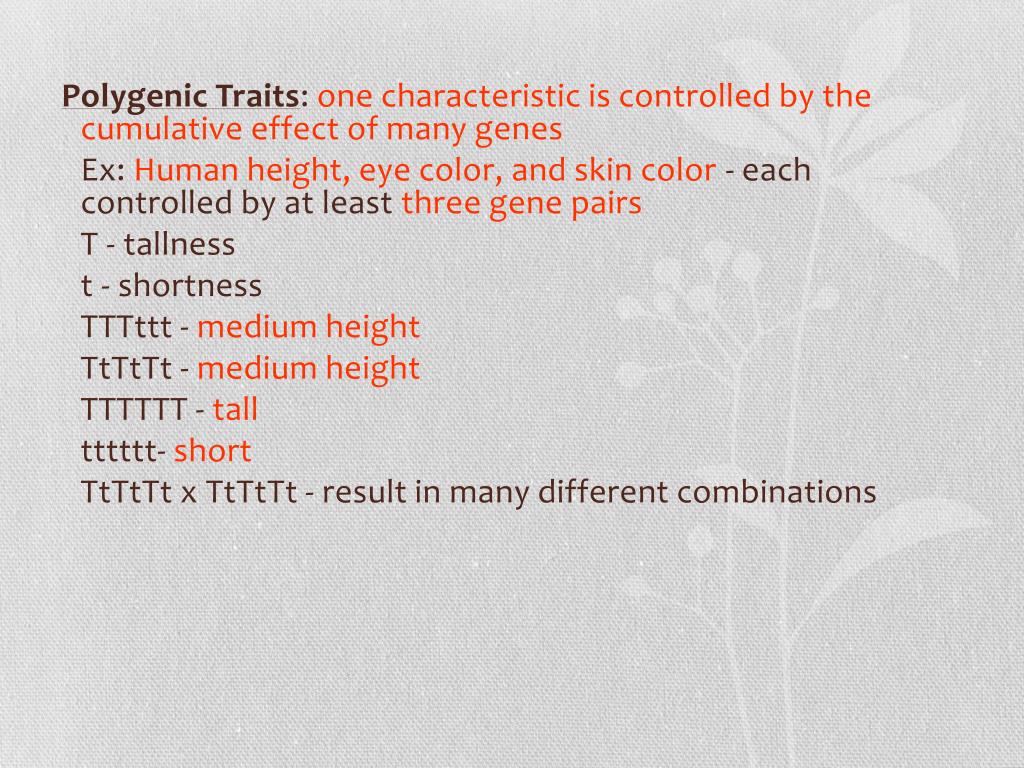 Polygenic Traits: one characteristic is controlled by the cumulative effect of many genes

Ex: Human height, eye color, and skin color - each controlled by at least three gene pairs

T - tallness

t - shortness

TTTttt - medium height

TtTtTt - medium height

TTTTTT - tall

tttttt- short

TtTtTt x TtTtTt - result in many different combinations